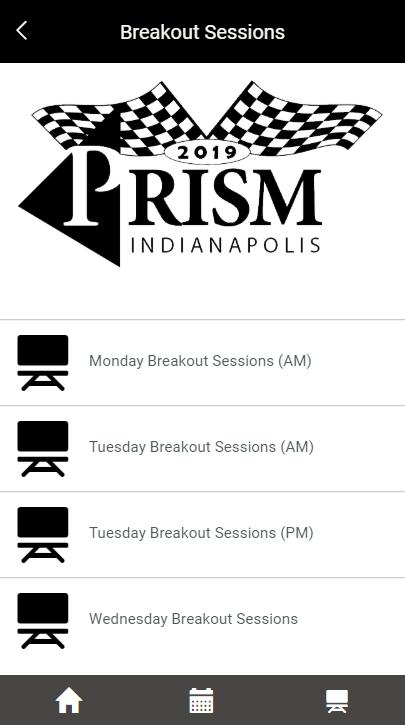 Breakout Sessions

2019
PRISM
INDIANAPOLIS

Monday Breakout Sessions (AM)

Tuesday Breakout Sessions (AM)

Tuesday Breakout Sessions (PM)

Wednesday Breakout Sessions